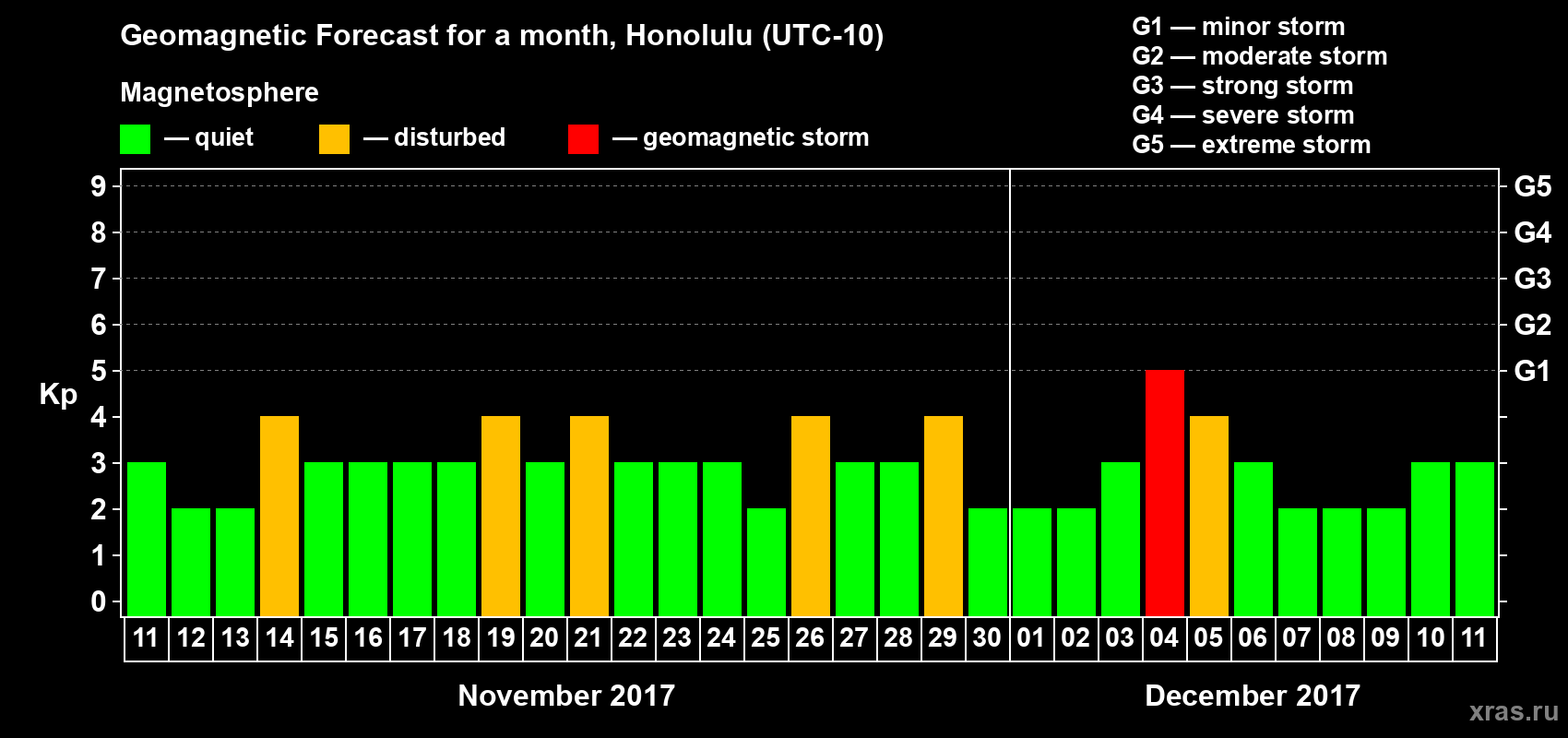 Geomagnetic Forecast for a month, Honolulu (UTC-10)

Magnetosphere

— quiet — disturbed — geomagnetic storm

G1 — minor storm
G2 — moderate storm
G3 — strong storm
G4 — severe storm
G5 — extreme storm

Kp

9
8
7
6
5
4
3
2
1
0

G5
G4
G3
G2
G1

11 12 13 14 15 16 17 18 19 20 21 22 23 24 25 26 27 28 29 30 01 02 03 04 05 06 07 08 09 10 11

November 2017

December 2017

xras.ru